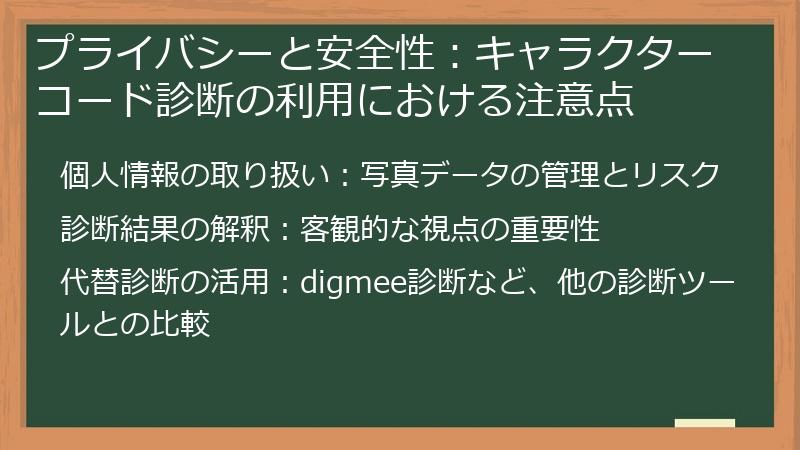 プライバシーと安全性：キャラクターコード診断の利用における注意点

個人情報の取り扱い：写真データの管理とリスク

診断結果の解釈：客観的な視点の重要性

代替診断の活用：digmee診断など、他の診断ツールとの比較